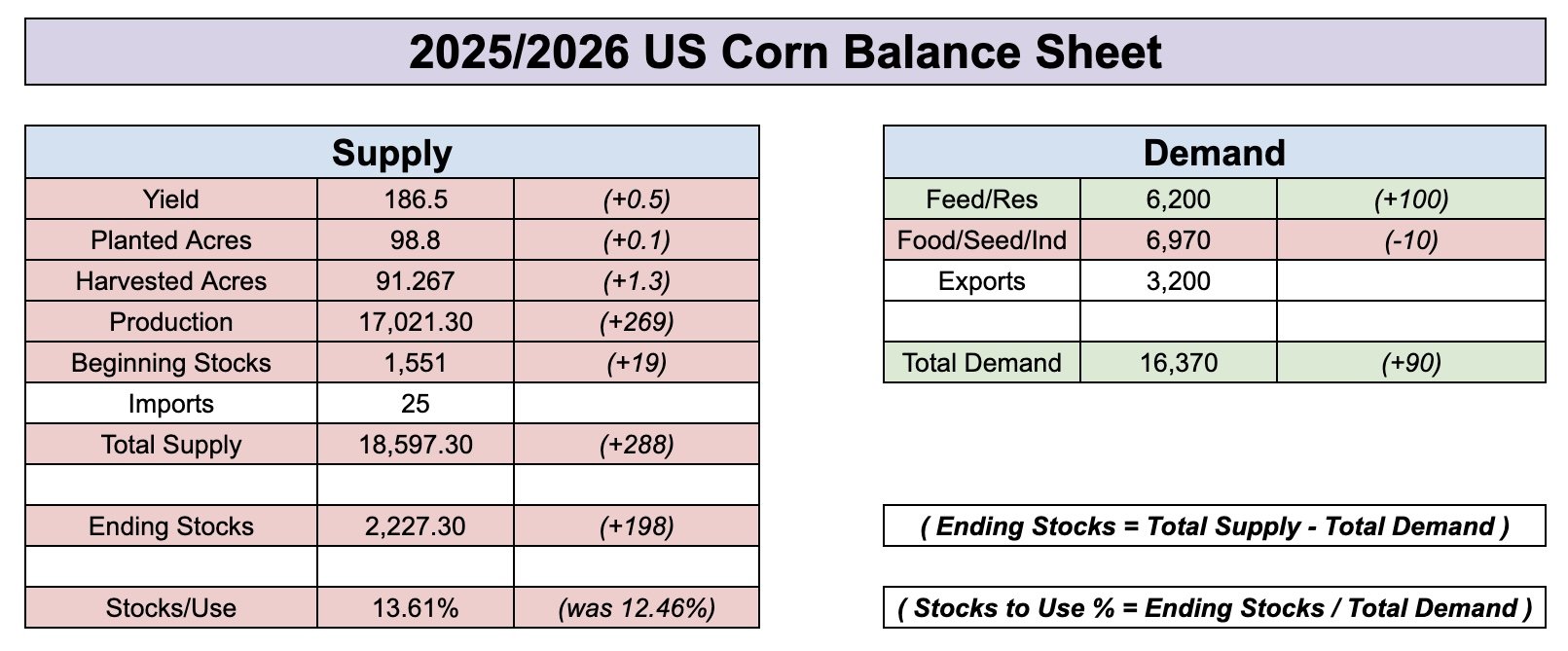 2025/2026 US Corn Balance Sheet

| Supply | | |
|---|---|---|
| Yield | 186.5 | (+0.5) |
| Planted Acres | 98.8 | (+0.1) |
| Harvested Acres | 91.267 | (+1.3) |
| Production | 17,021.30 | (+269) |
| Beginning Stocks | 1,551 | (+19) |
| Imports | 25 | |
| Total Supply | 18,597.30 | (+288) |
| | | |
| Ending Stocks | 2,227.30 | (+198) |
| | | |
| Stocks/Use | 13.61% | (was 12.46%) |

| Demand | | |
|---|---|---|
| Feed/Res | 6,200 | (+100) |
| Food/Seed/Ind | 6,970 | (-10) |
| Exports | 3,200 | |
| | | |
| Total Demand | 16,370 | (+90) |

( Ending Stocks = Total Supply - Total Demand )

( Stocks to Use % = Ending Stocks / Total Demand )